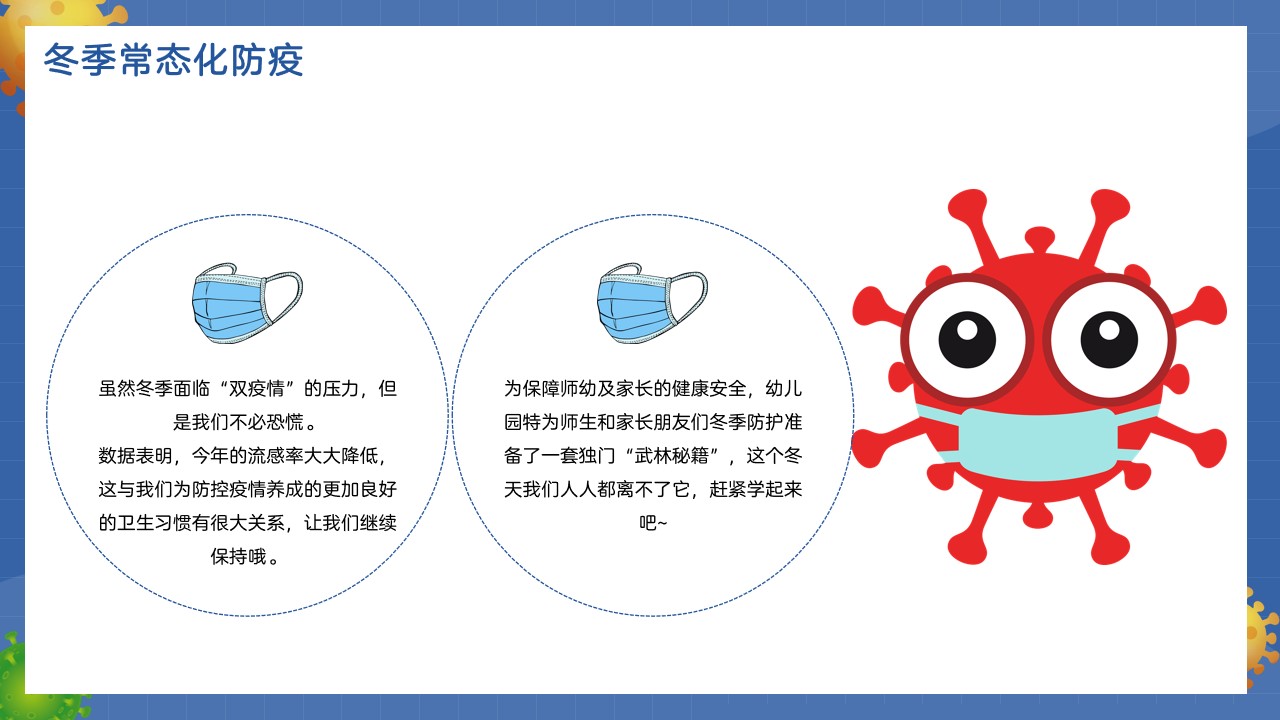 冬季常态化防疫

虽然冬季面临“双疫情”的压力，但是我们不必恐慌。
数据表明，今年的流感率大大降低，这与我们为防控疫情养成的更加良好的卫生习惯有很大关系，让我们继续保持哦。

为保障师幼及家长的健康安全，幼儿园特为师生和家长朋友们冬季防护准备了一套独门“武林秘籍”，这个冬天我们人人都离不了它，赶紧学起来吧~